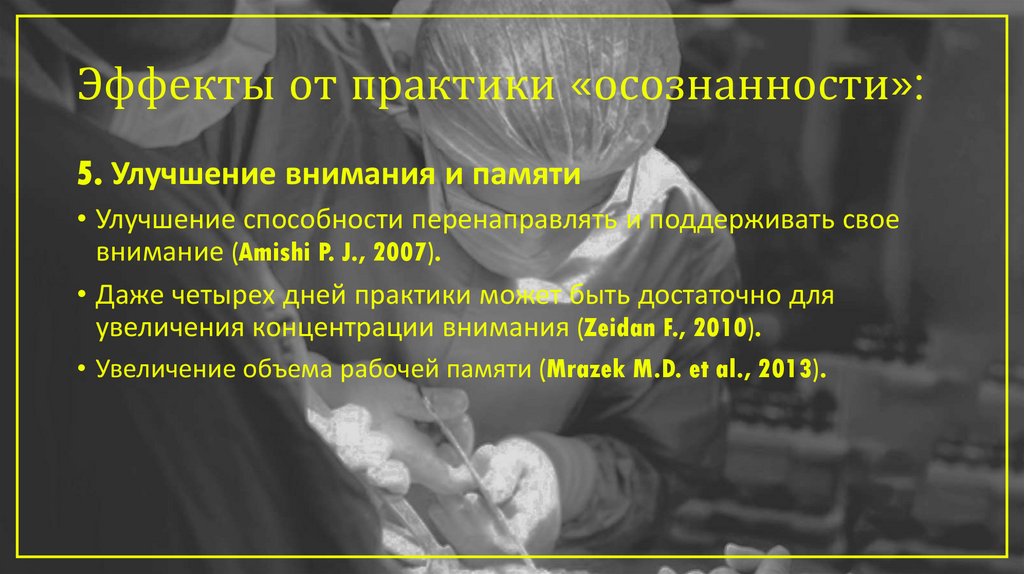 Эффекты от практики «осознанности»:

5. Улучшение внимания и памяти

• Улучшение способности перенаправлять и поддерживать свое внимание (Amishi P. J., 2007).

• Даже четырех дней практики может быть достаточно для увеличения концентрации внимания (Zeidan F., 2010).

• Увеличение объема рабочей памяти (Mrazek M.D. et al., 2013).